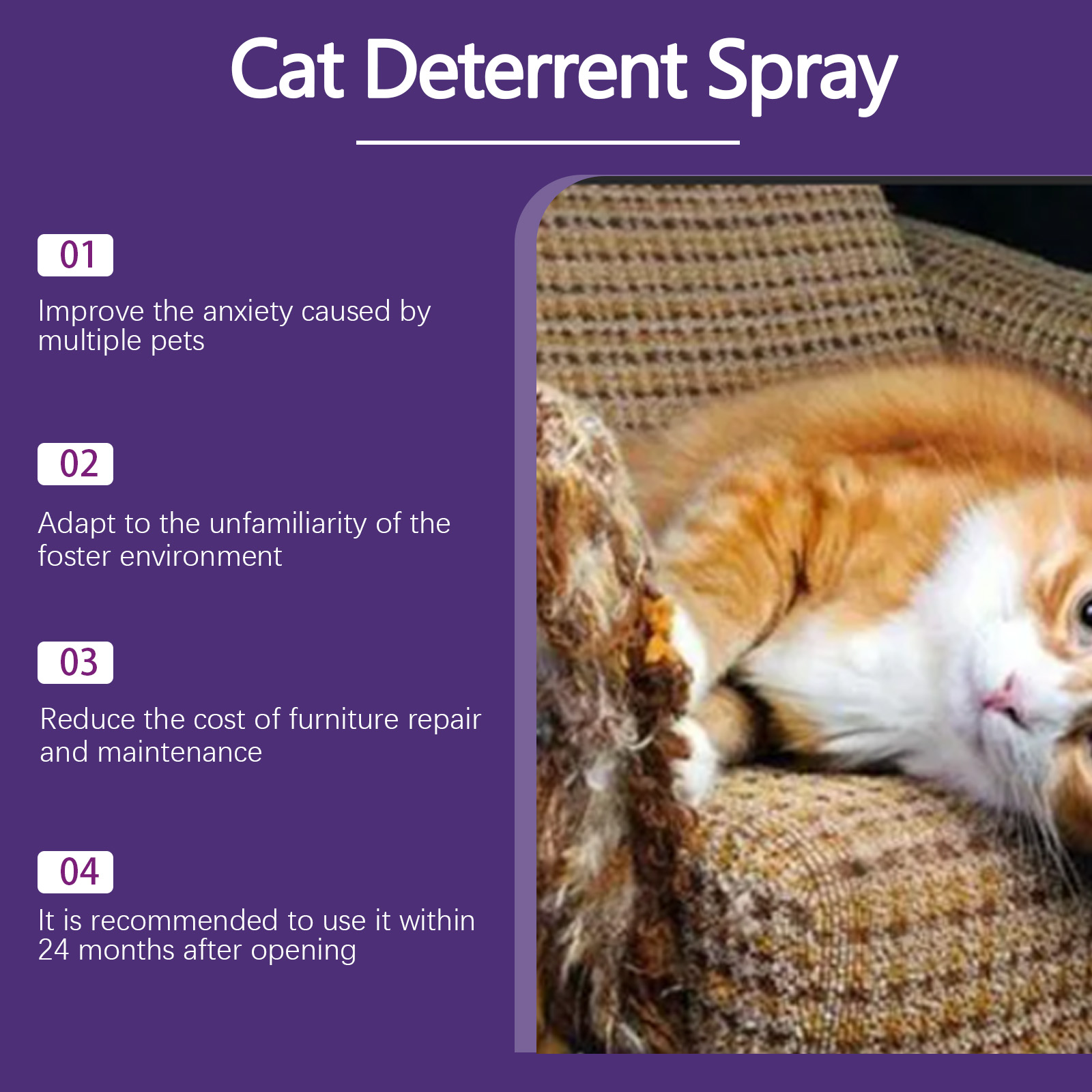 Cat Deterrent Spray

01

Improve the anxiety caused by multiple pets

02

Adapt to the unfamiliarity of the foster environment

03

Reduce the cost of furniture repair and maintenance

04

It is recommended to use it within 24 months after opening